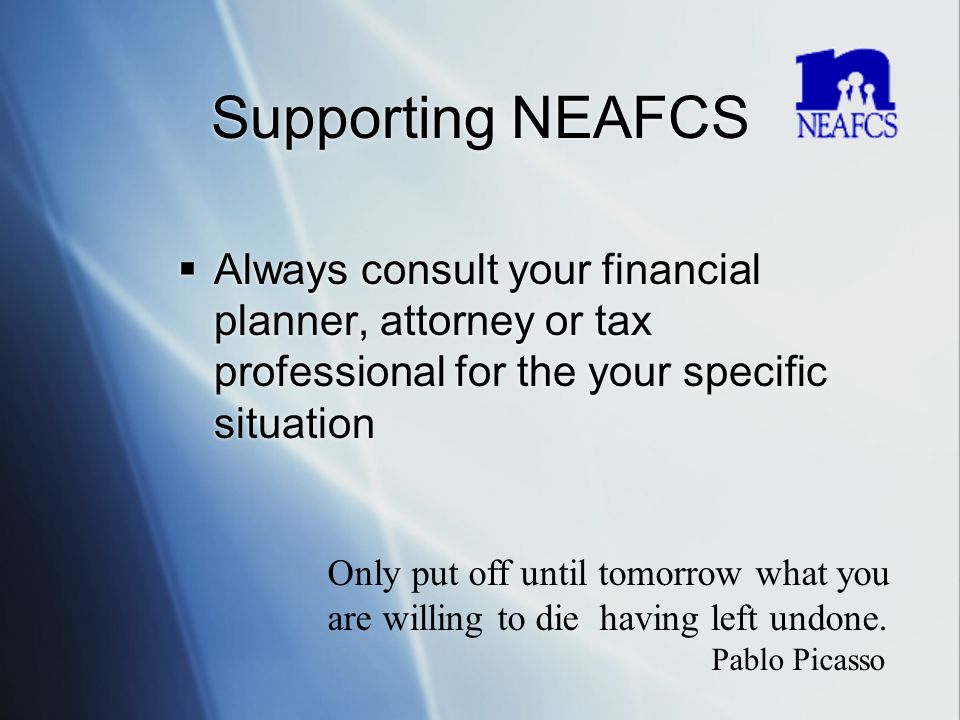 Supporting NEAFCS

NEAFCS

▪ Always consult your financial planner, attorney or tax professional for the your specific situation

Only put off until tomorrow what you are willing to die having left undone.
Pablo Picasso